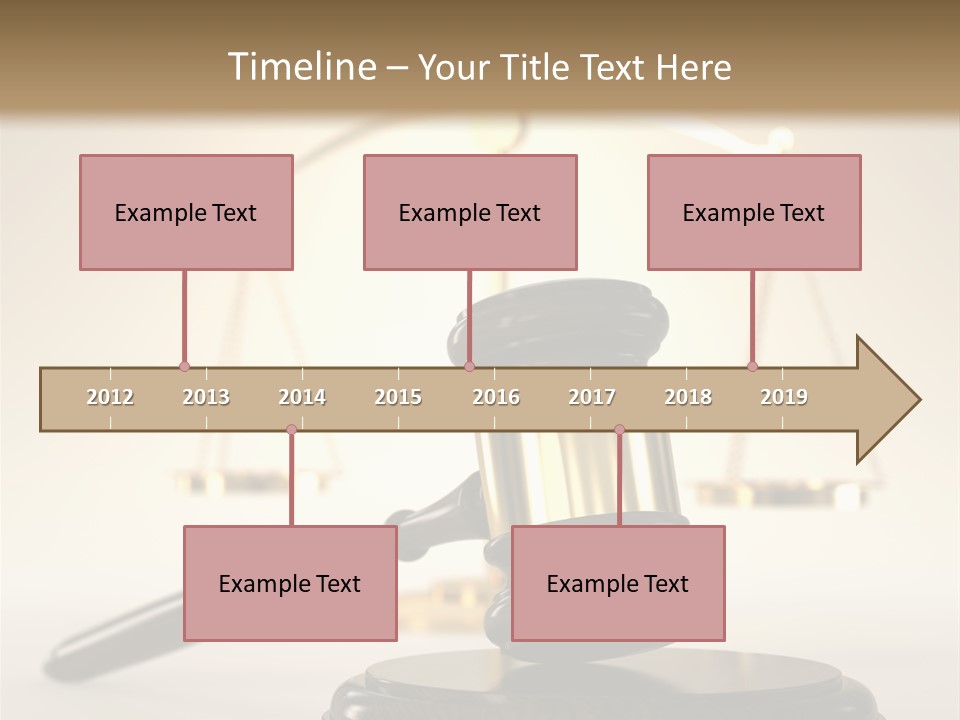 Timeline – Your Title Text Here

Example Text

Example Text

Example Text

2012 2013 2014 2015 2016 2017 2018 2019

Example Text

Example Text